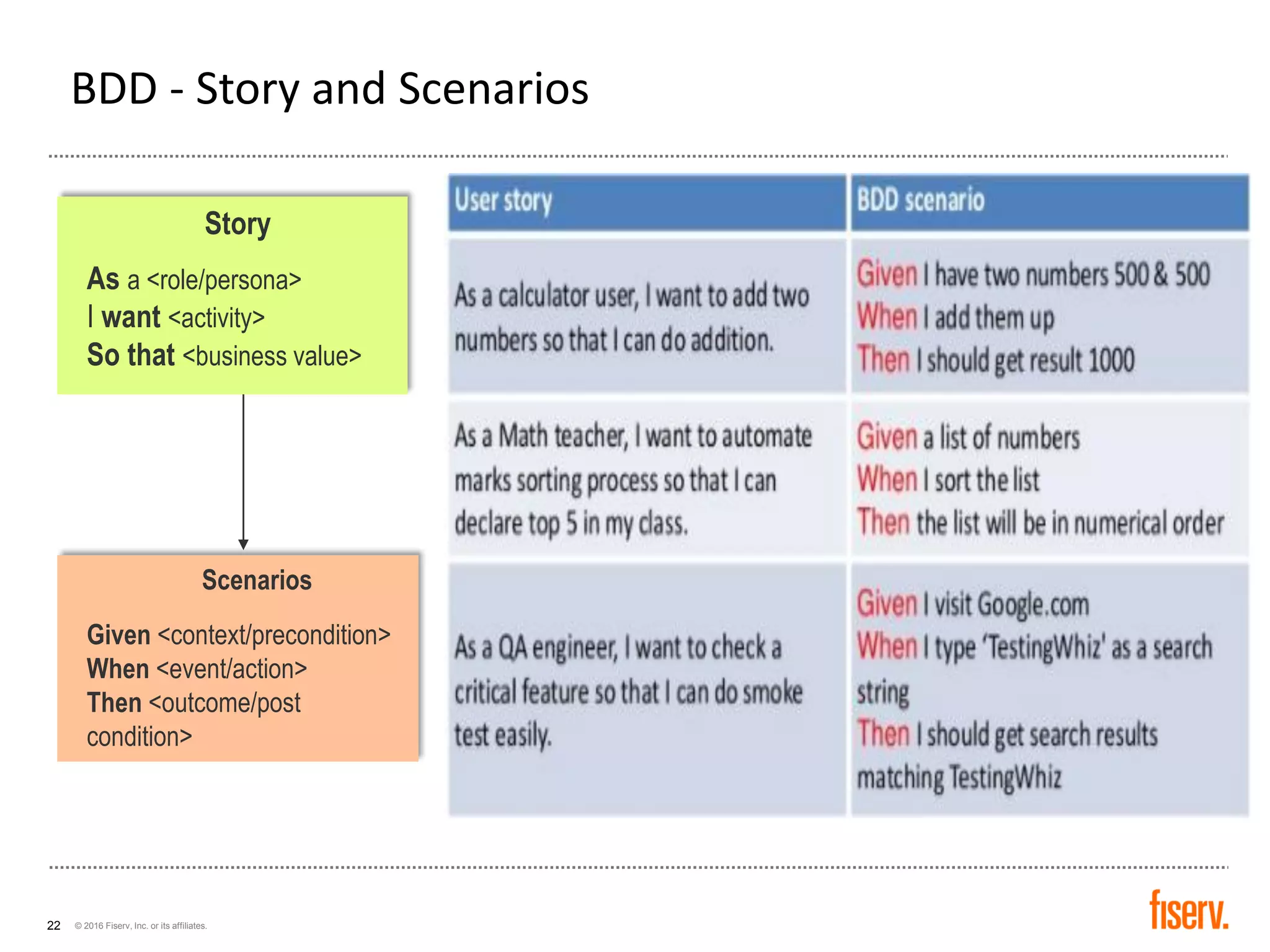 BDD - Story and Scenarios

Story

As a <role/persona>
I want <activity>
So that <business value>

Scenarios

Given <context/precondition>
When <event/action>
Then <outcome/post condition>

| User story | BDD scenario |
|---|---|
| As a calculator user, I want to add two numbers so that I can do addition. | Given I have two numbers 500 & 500 When I add them up Then I should get result 1000 |
| As a Math teacher, I want to automate marks sorting process so that I can declare top 5 in my class. | Given a list of numbers When I sort the list Then the list will be in numerical order |
| As a QA engineer, I want to check a critical feature so that I can do smoke test easily. | Given I visit Google.com When I type 'TestingWhiz' as a search string Then I should get search results matching TestingWhiz |

22 © 2016 Fiserv, Inc. or its affiliates.

fiserv.